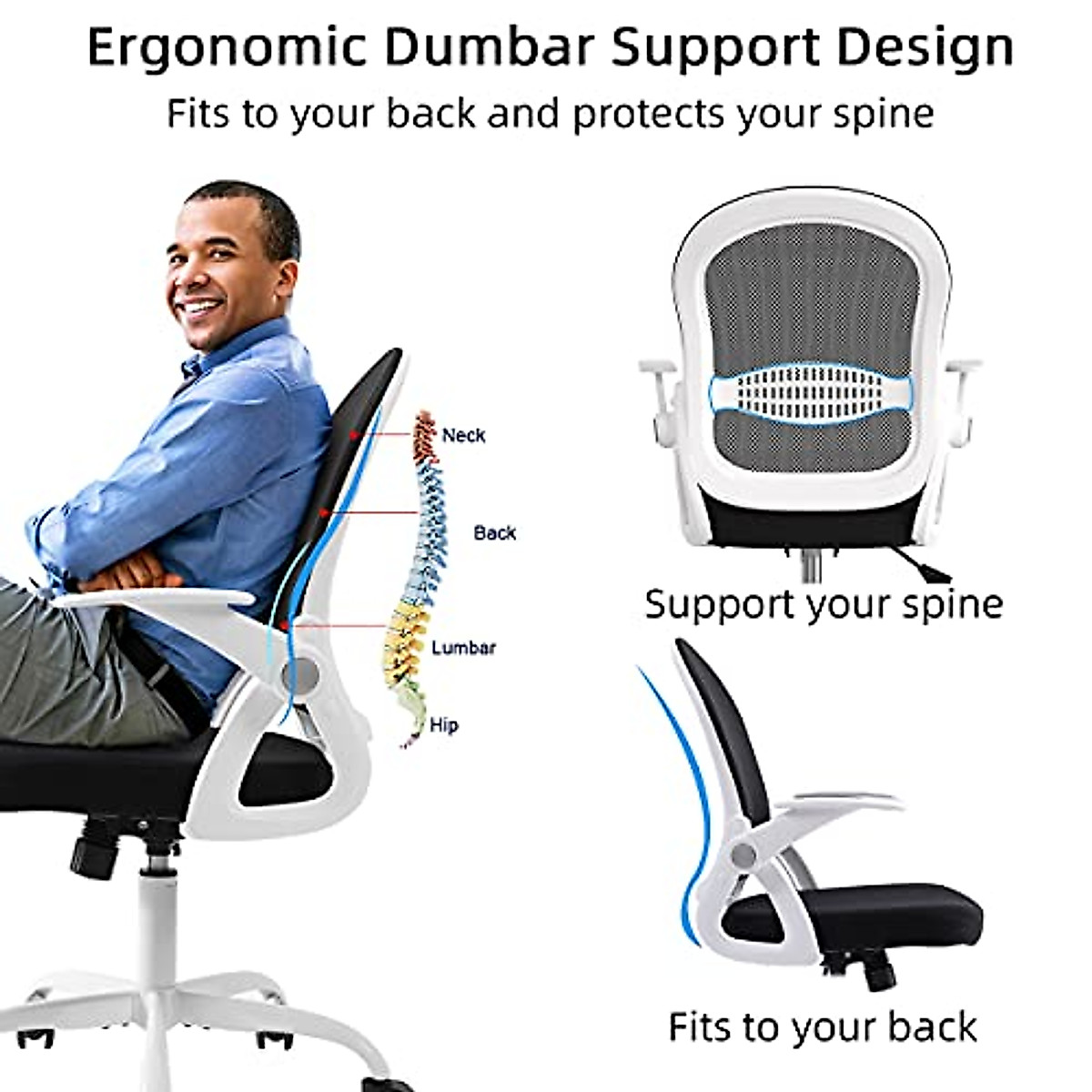 Ergonomic Dumbar Support Design

Fits to your back and protects your spine

Neck

Back

Lumbar

Hip

Support your spine

Fits to your back